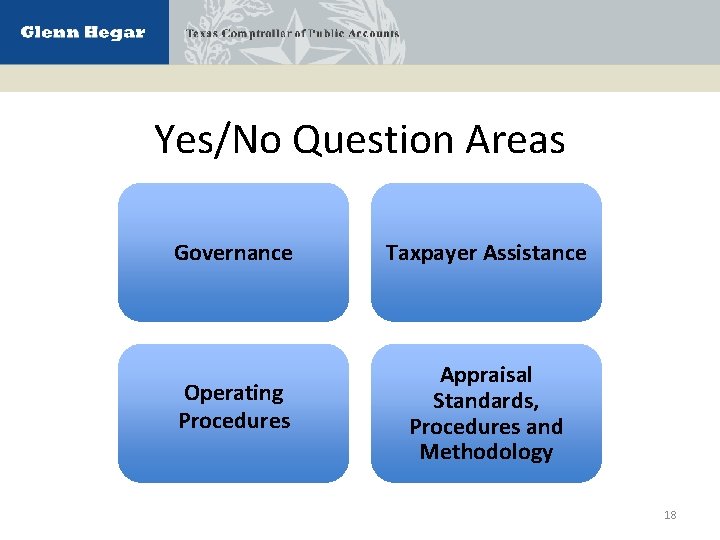 Glenn Hegar

Texas Comptroller of Public Accounts

Yes/No Question Areas

Governance

Taxpayer Assistance

Operating Procedures

Appraisal Standards, Procedures and Methodology

18